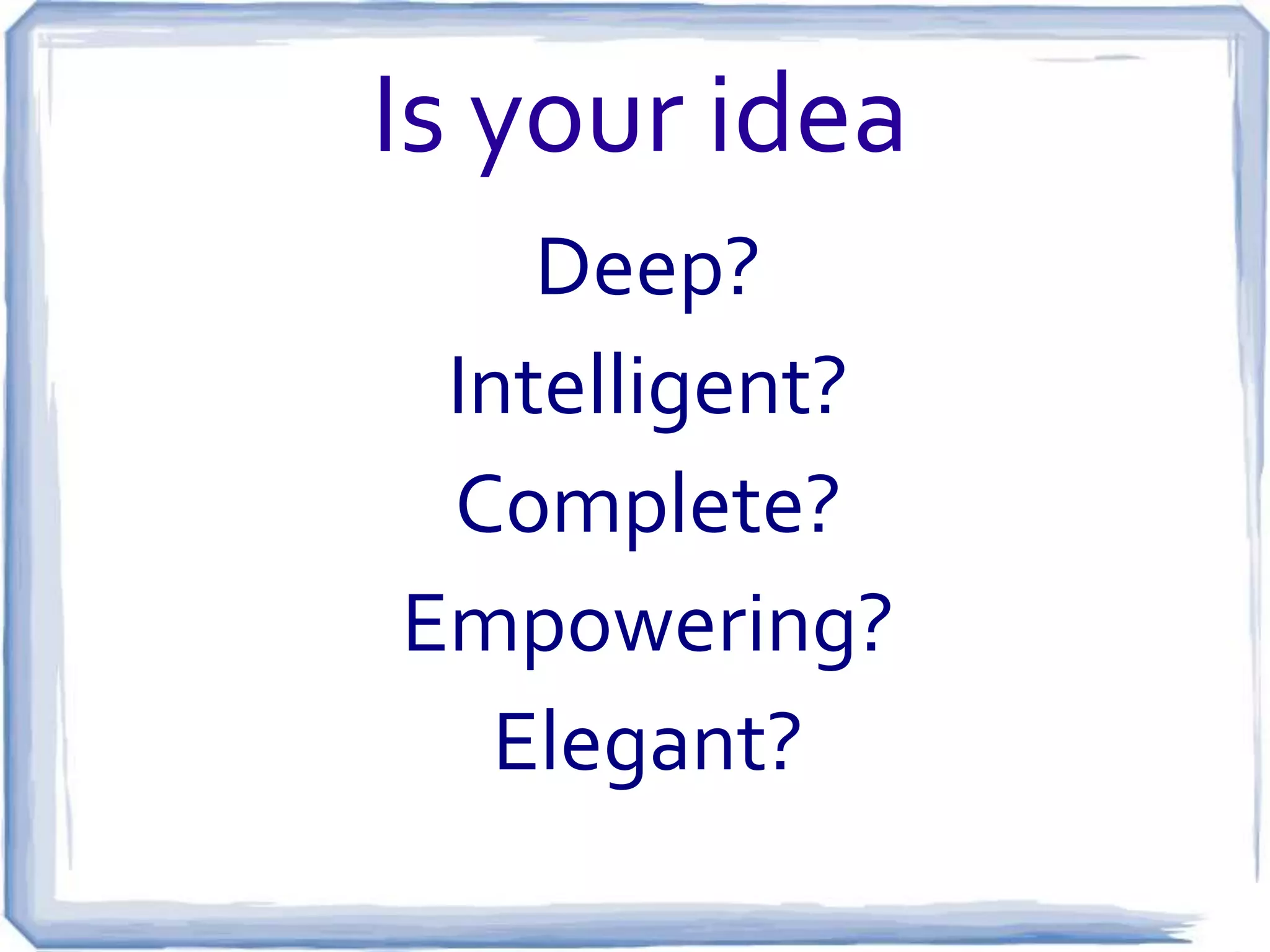 Is your idea

Deep?

Intelligent?

Complete?

Empowering?

Elegant?